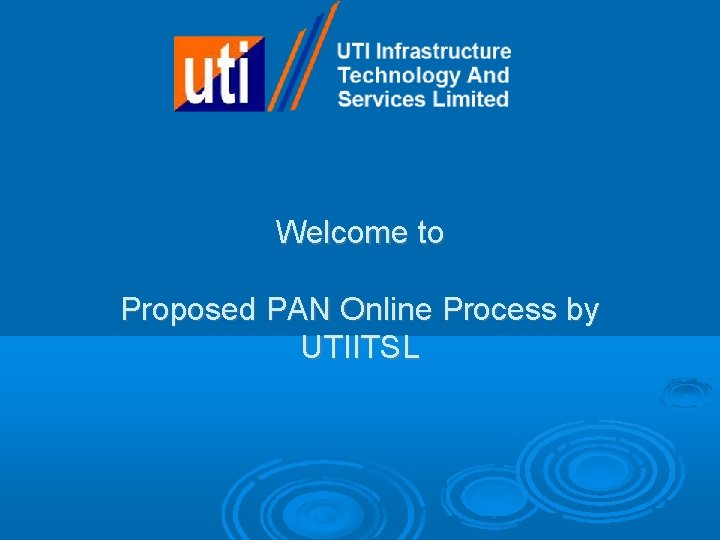 uti

UTI Infrastructure Technology And Services Limited

Welcome to

Proposed PAN Online Process by UTIITSL